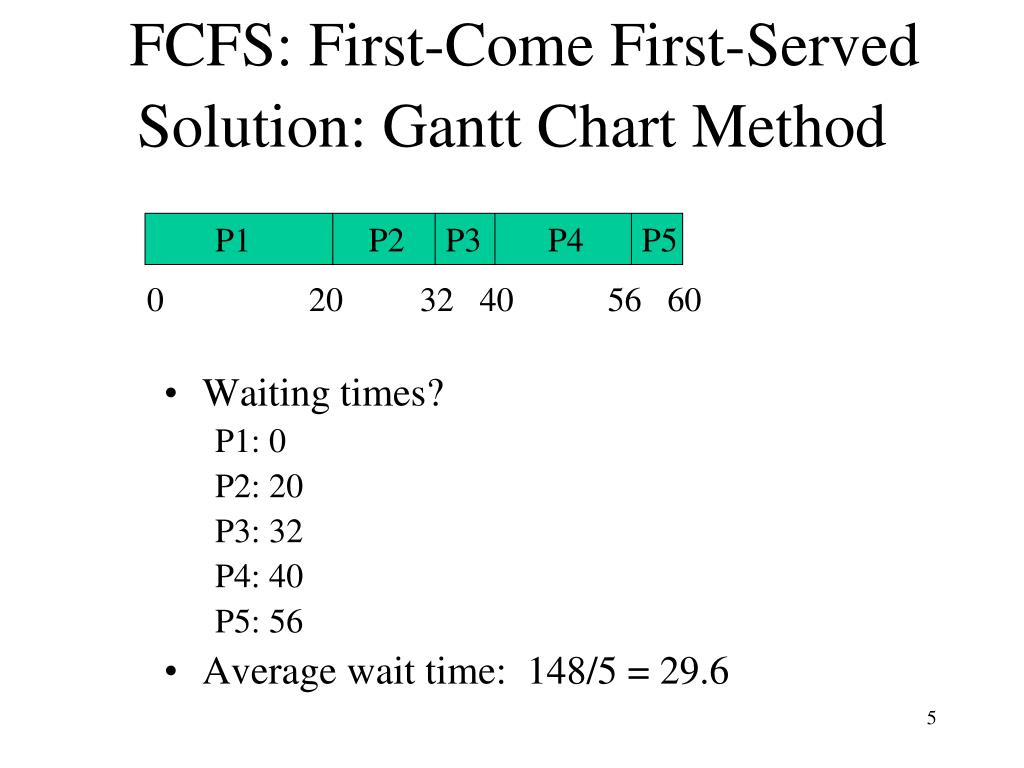 FCFS: First-Come First-Served
Solution: Gantt Chart Method

| P1 | P2 | P3 | P4 | P5 |
|---|---|---|---|---|

0 20 32 40 56 60

• Waiting times?
P1: 0
P2: 20
P3: 32
P4: 40
P5: 56
• Average wait time: 148/5 = 29.6

5